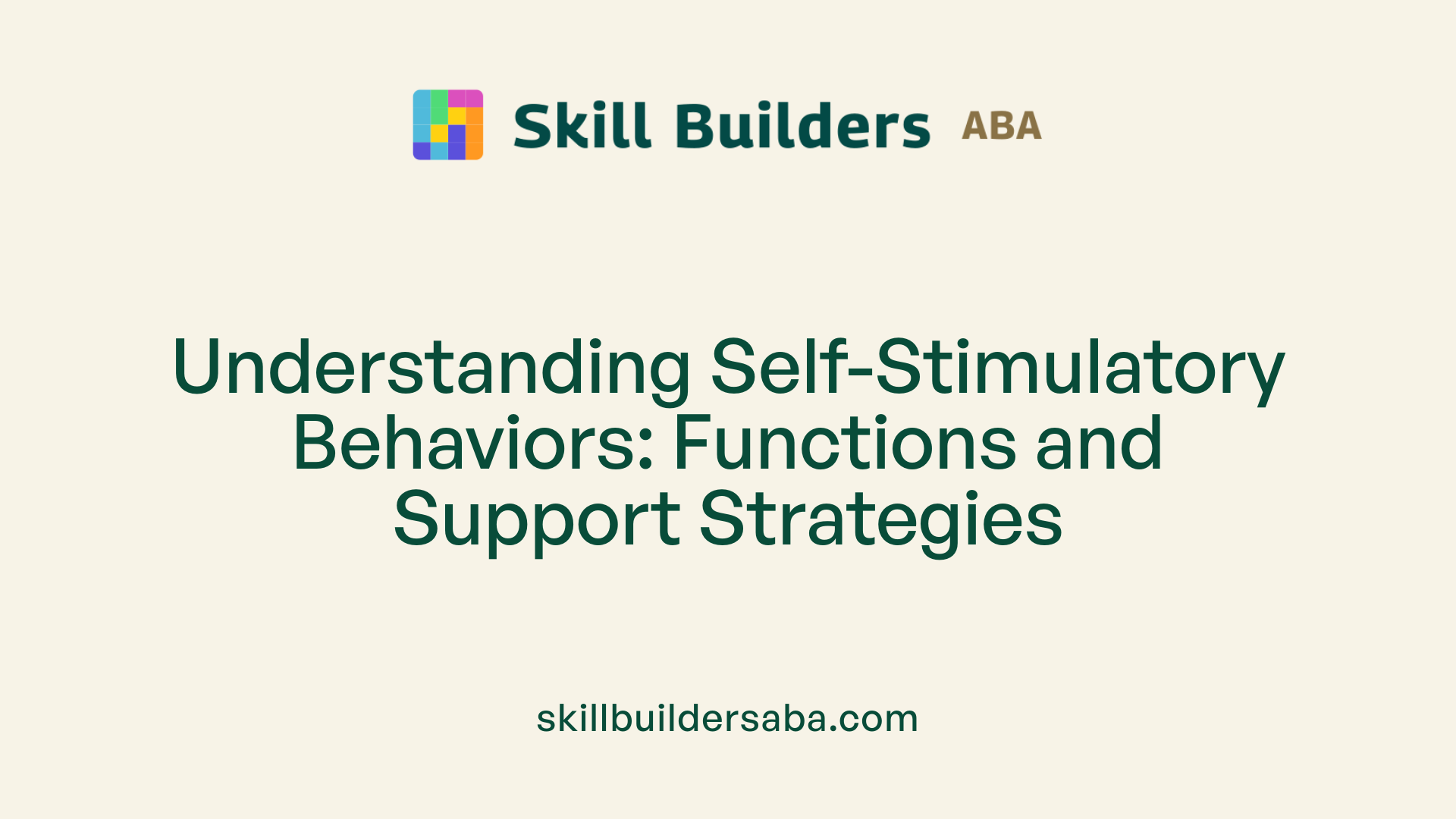 Skill Builders ABA

Understanding Self-Stimulatory Behaviors: Functions and Support Strategies

skillbuildersaba.com